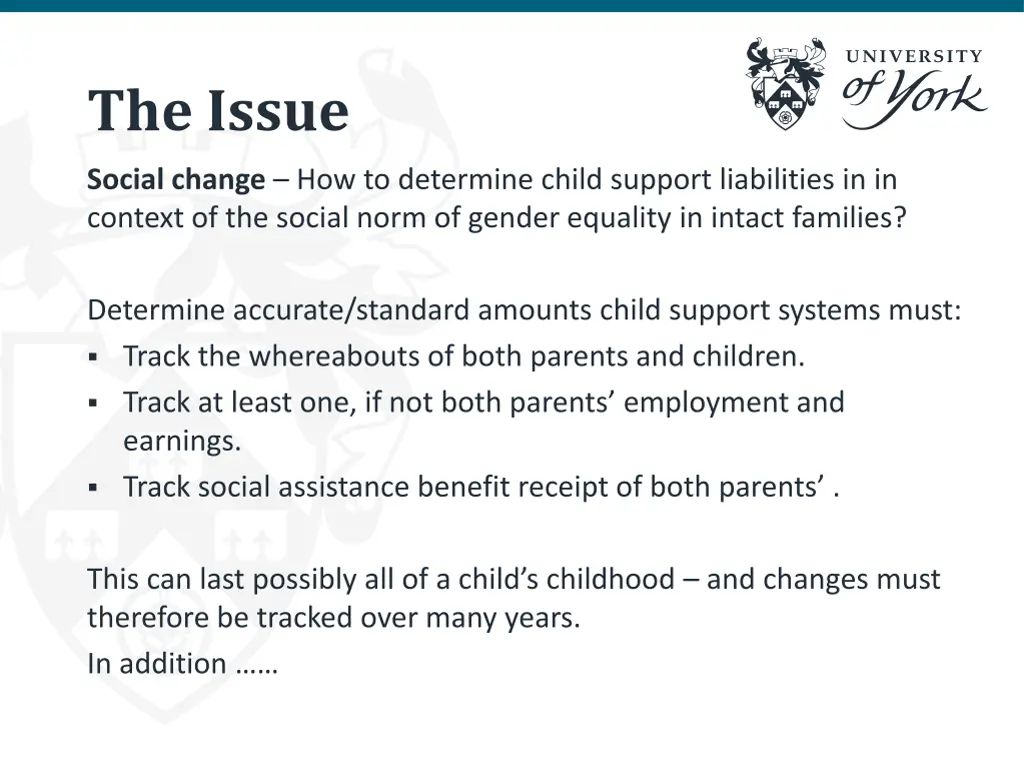 UNIVERSITY of York

The Issue

Social change – How to determine child support liabilities in in context of the social norm of gender equality in intact families?

Determine accurate/standard amounts child support systems must:
▪ Track the whereabouts of both parents and children.
▪ Track at least one, if not both parents’ employment and earnings.
▪ Track social assistance benefit receipt of both parents’ .

This can last possibly all of a child’s childhood – and changes must therefore be tracked over many years.
In addition ……